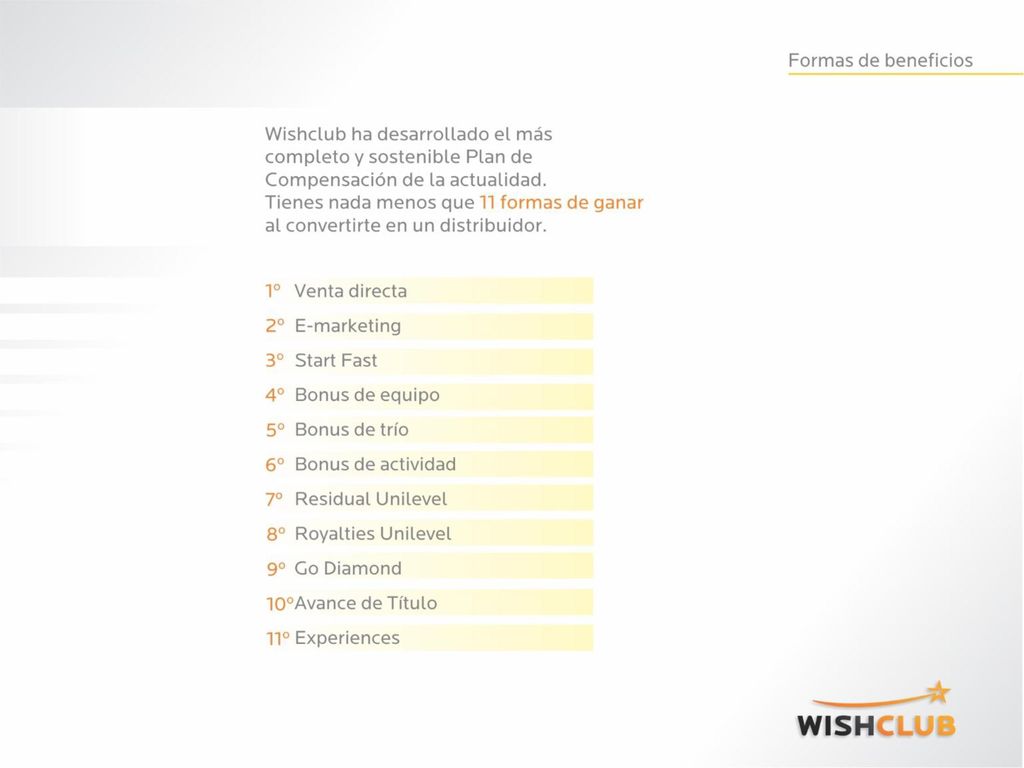 Formas de beneficios

Wishclub ha desarrollado el más completo y sostenible Plan de Compensación de la actualidad. Tienes nada menos que 11 formas de ganar al convertirte en un distribuidor.

1º Venta directa
2º E-marketing
3º Start Fast
4º Bonus de equipo
5º Bonus de trío
6º Bonus de actividad
7º Residual Unilevel
8º Royalties Unilevel
9º Go Diamond
10º Avance de Título
11º Experiences

WISHCLUB